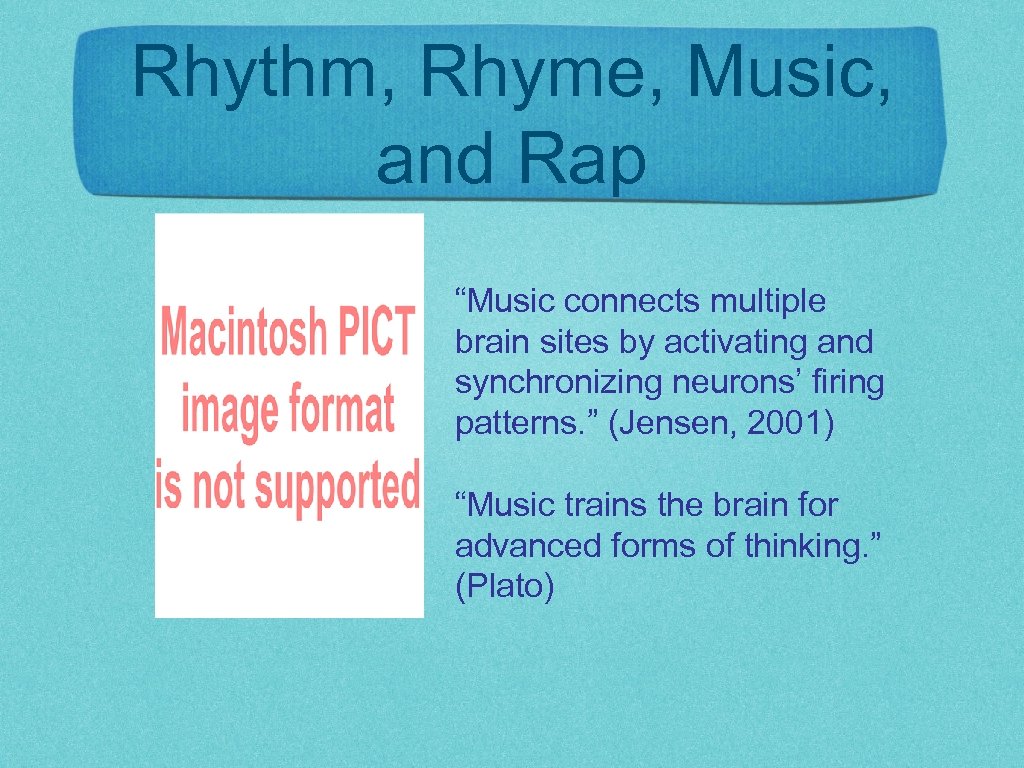 Rhythm, Rhyme, Music, and Rap

Macintosh PICT image format is not supported

“Music connects multiple brain sites by activating and synchronizing neurons’ firing patterns.” (Jensen, 2001)

“Music trains the brain for advanced forms of thinking.” (Plato)